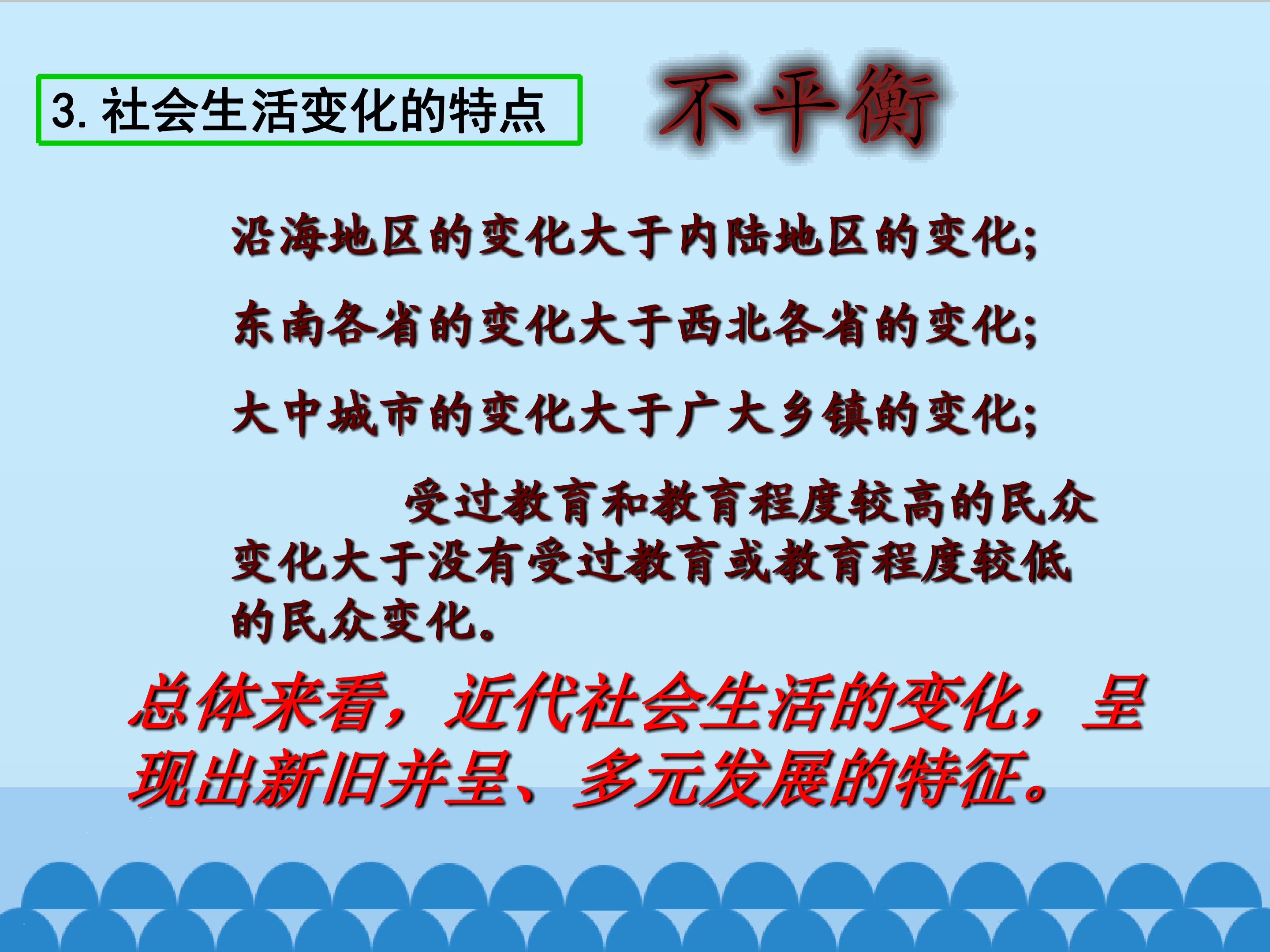 3. 社会生活变化的特点

不平衡

沿海地区的变化大于内陆地区的变化;

东南各省的变化大于西北各省的变化;

大中城市的变化大于广大乡镇的变化;

受过教育和教育程度较高的民众变化大于没有受过教育或教育程度较低的民众变化。

总体来看，近代社会生活的变化，呈现出新旧并呈、多元发展的特征。